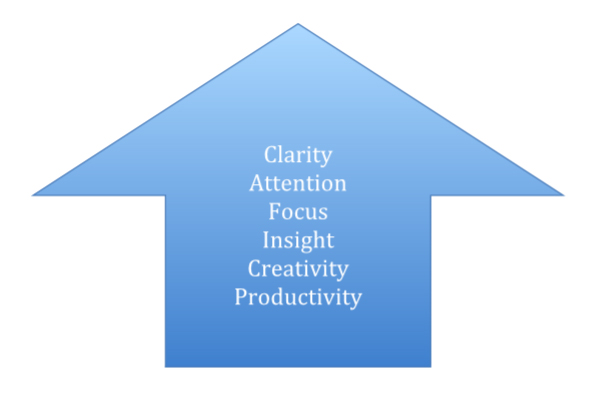 Clarity
Attention
Focus
Insight
Creativity
Productivity